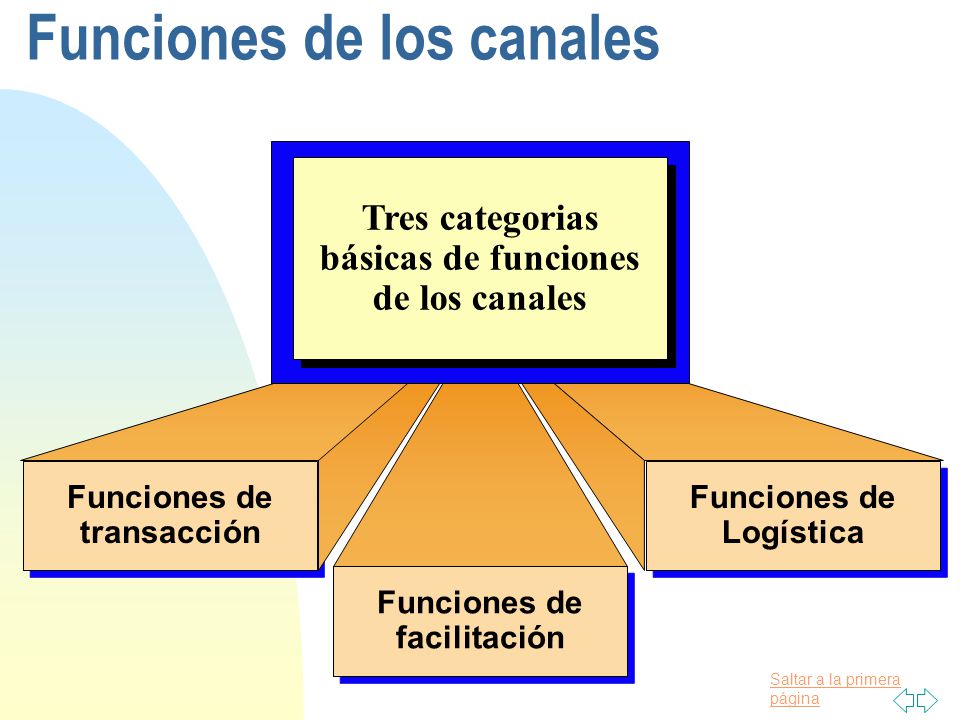 Funciones de los canales

Tres categorias básicas de funciones de los canales

Funciones de transacción

Funciones de facilitación

Funciones de Logística

Saltar a la primera página